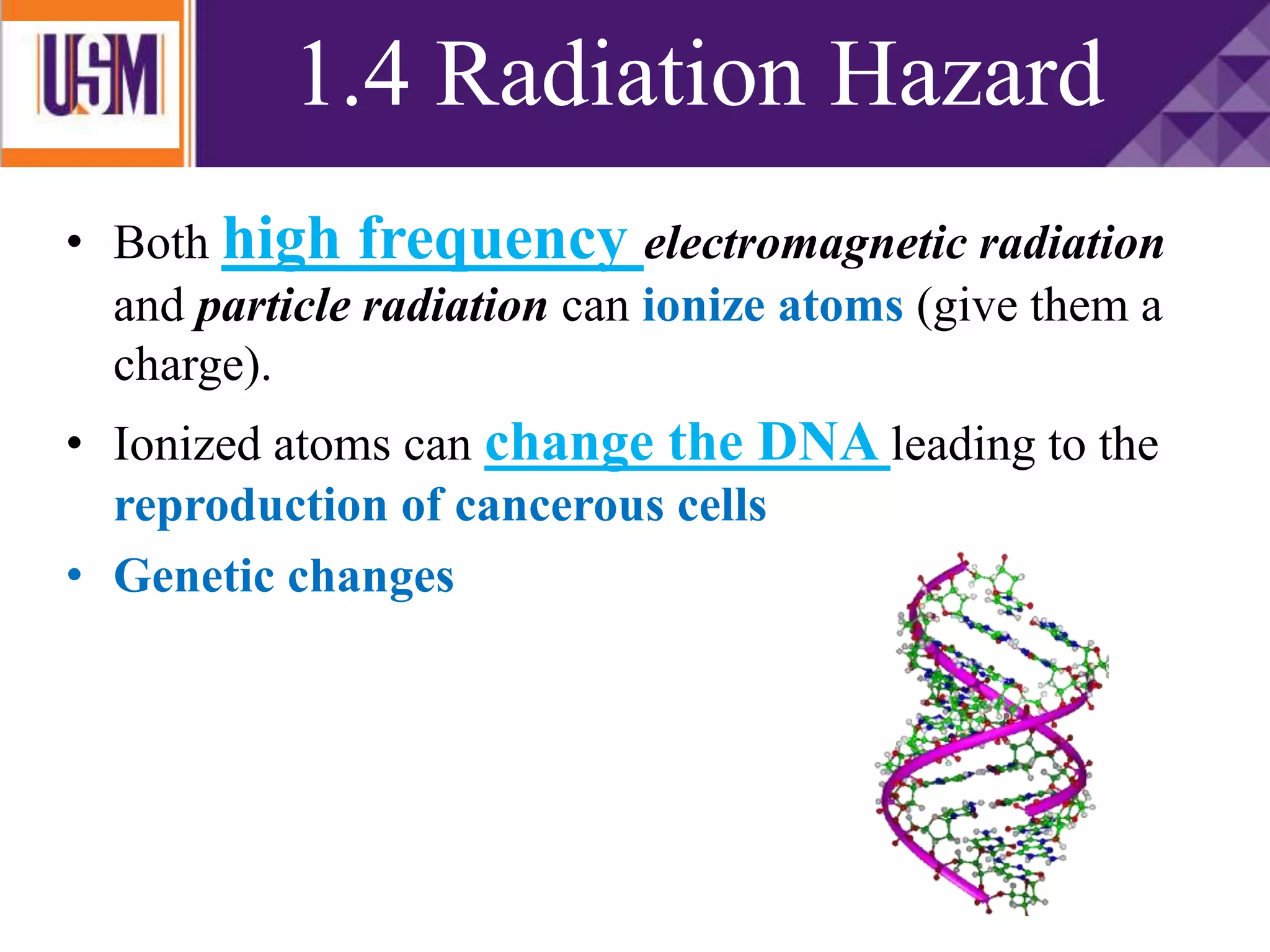 USM

1.4 Radiation Hazard

• Both high frequency electromagnetic radiation and particle radiation can ionize atoms (give them a charge).

• Ionized atoms can change the DNA leading to the reproduction of cancerous cells

• Genetic changes